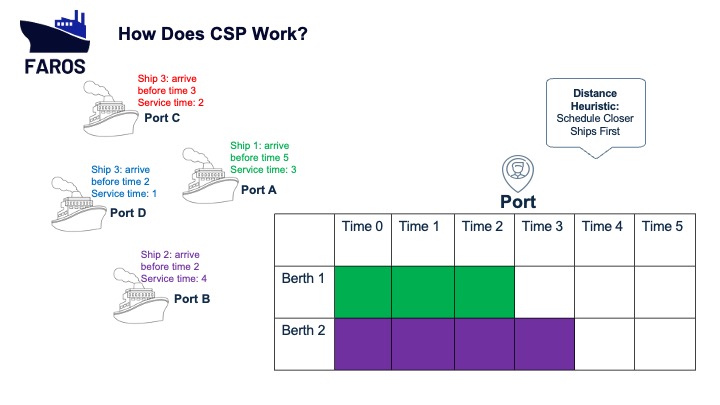 FAROS

How Does CSP Work?

Ship 3: arrive before time 3
Service time: 2
Port C

Ship 1: arrive before time 5
Service time: 3
Port A

Ship 3: arrive before time 2
Service time: 1
Port D

Ship 2: arrive before time 2
Service time: 4
Port B

Distance Heuristic:
Schedule Closer Ships First

Port

| | Time 0 | Time 1 | Time 2 | Time 3 | Time 4 | Time 5 |
|---|---|---|---|---|---|---|
| Berth 1 | | | | | | |
| Berth 2 | | | | | | |